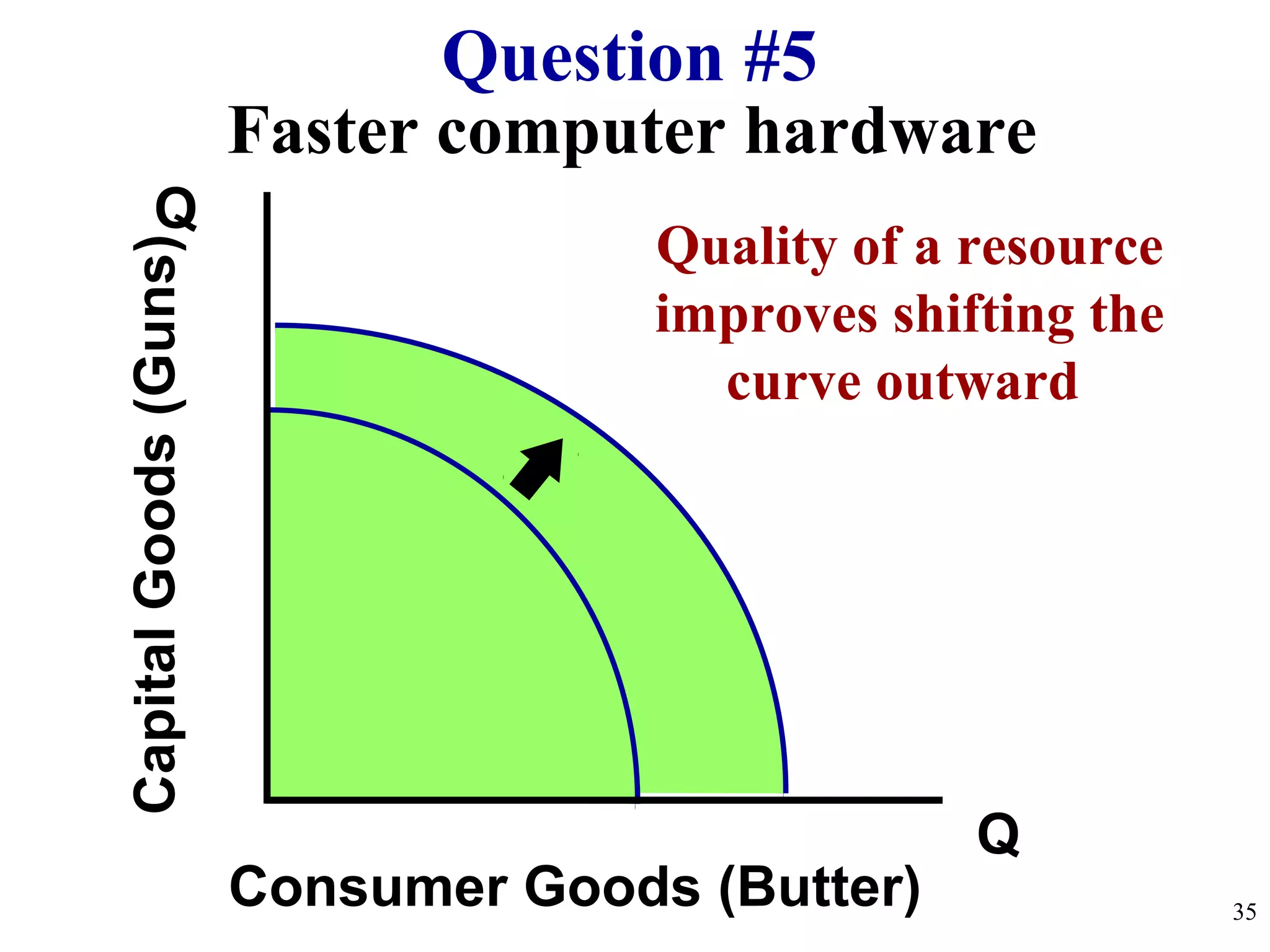 Question #5
Faster computer hardware

Capital Goods (Guns) Q

Quality of a resource improves shifting the curve outward

Q

Consumer Goods (Butter)

35